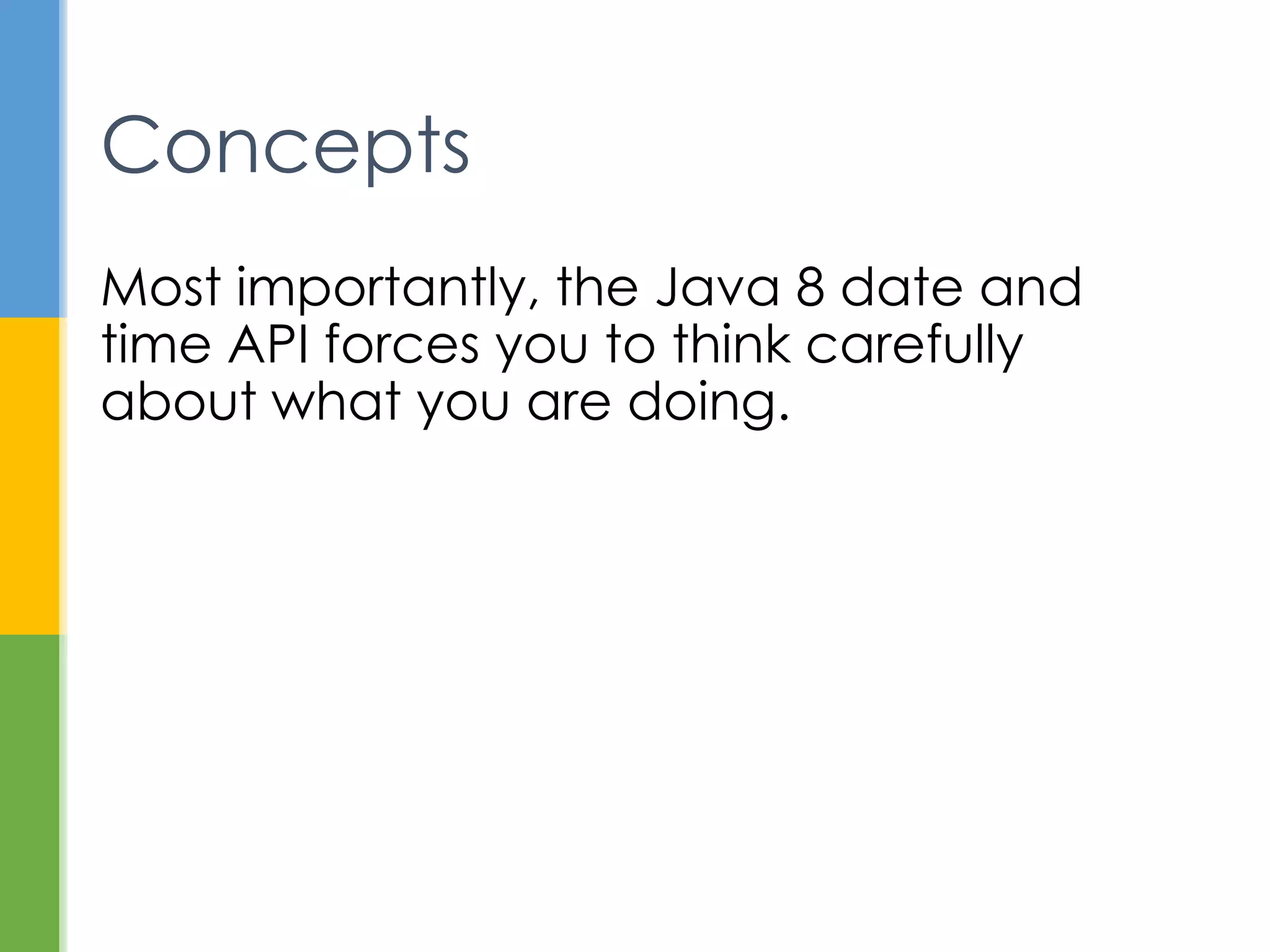 Concepts

Most importantly, the Java 8 date and time API forces you to think carefully about what you are doing.